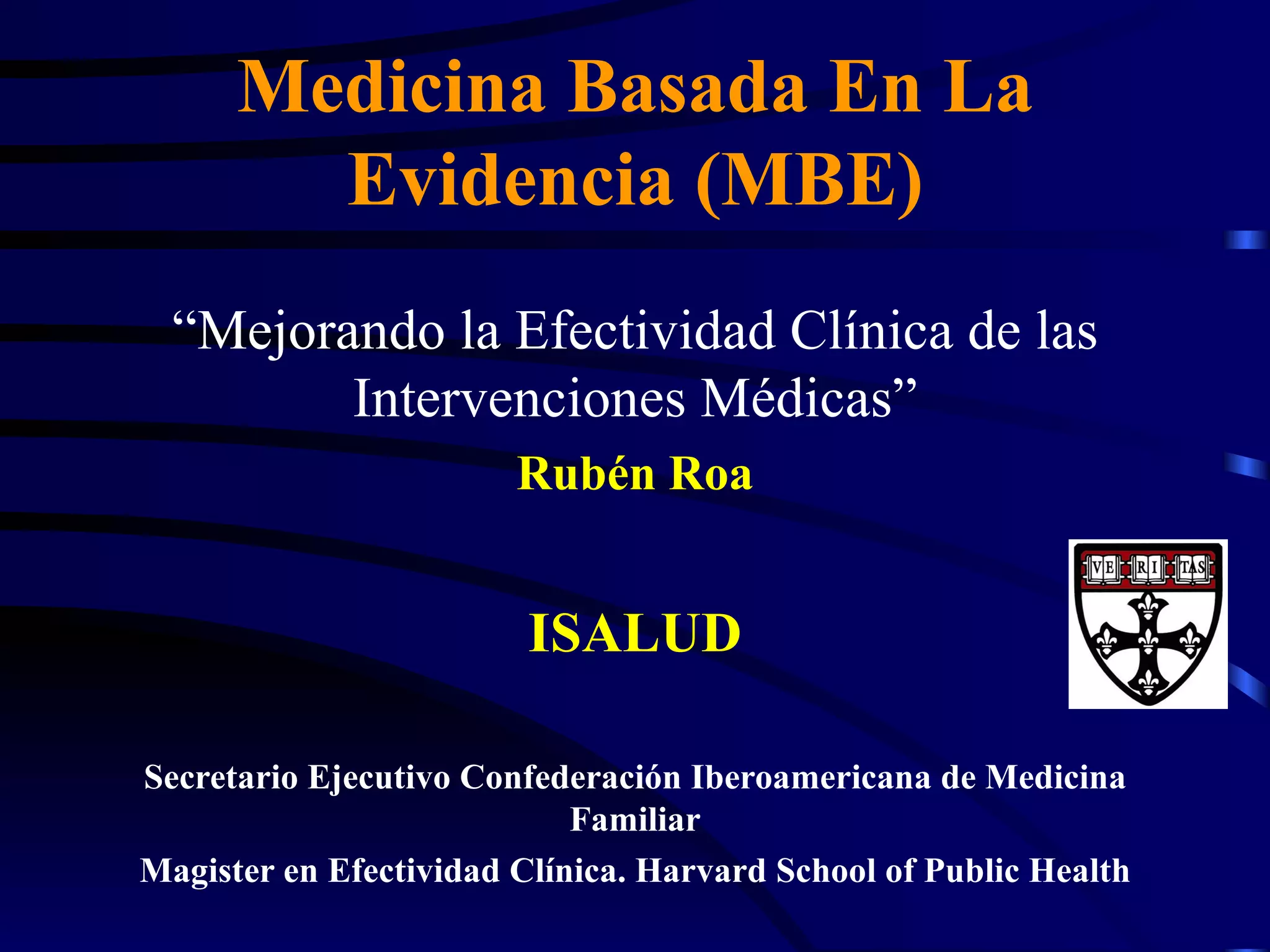 Medicina Basada En La Evidencia (MBE)

“Mejorando la Efectividad Clínica de las Intervenciones Médicas”

Rubén Roa

ISALUD

VE RI TAS

Secretario Ejecutivo Confederación Iberoamericana de Medicina Familiar

Magister en Efectividad Clínica. Harvard School of Public Health